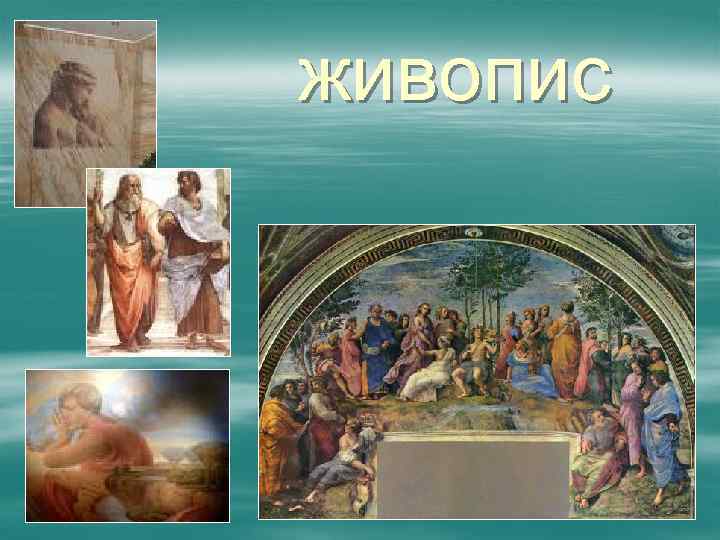 ЖИВОПИС